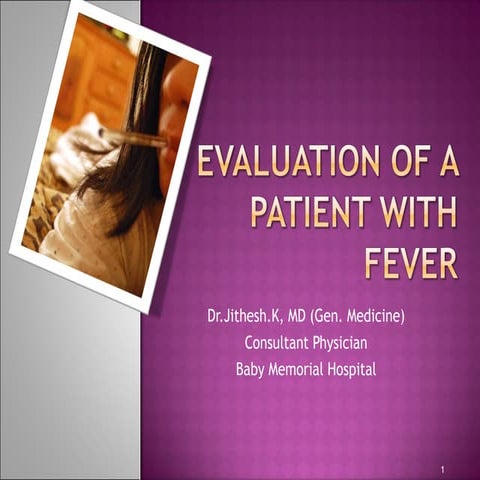 EVALUATION OF A PATIENT WITH FEVER

Dr.Jithesh.K, MD (Gen. Medicine)
Consultant Physician
Baby Memorial Hospital

1